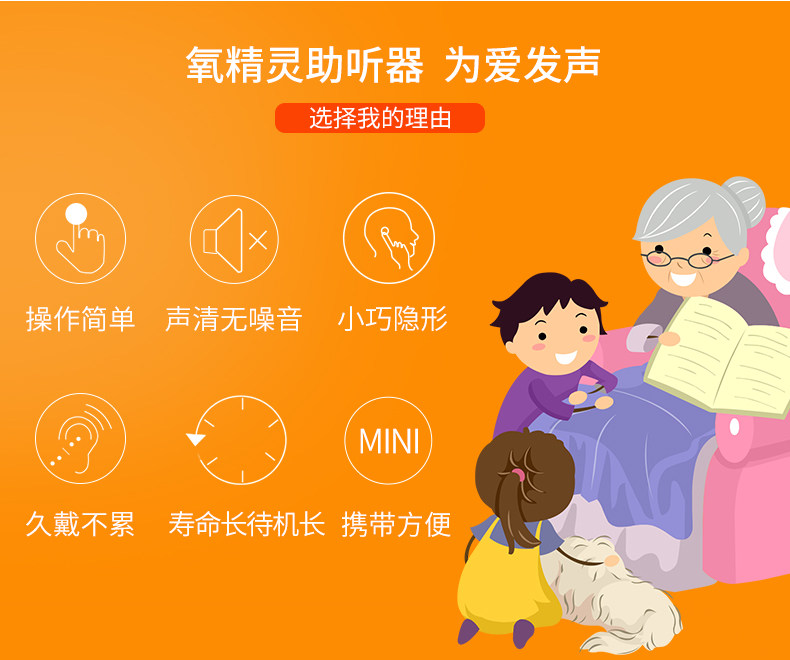 氧精灵助听器 为爱发声

选择我的理由

操作简单
声清无噪音
小巧隐形

久戴不累
寿命长待机长
MINI
携带方便